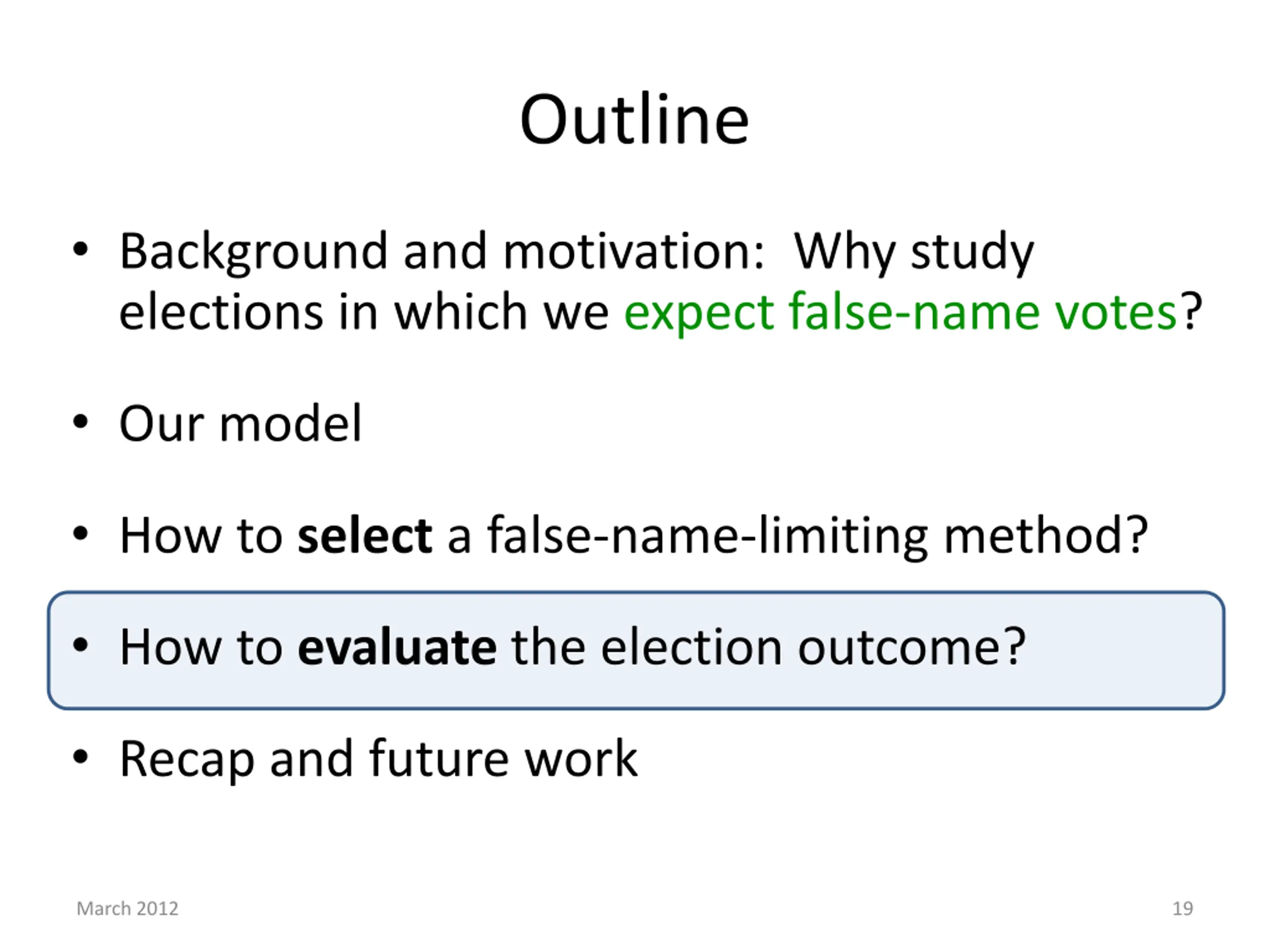 Outline

• Background and motivation:  Why study elections in which we expect false-name votes?

• Our model

• How to select a false-name-limiting method?

• How to evaluate the election outcome?

• Recap and future work

March 2012

19